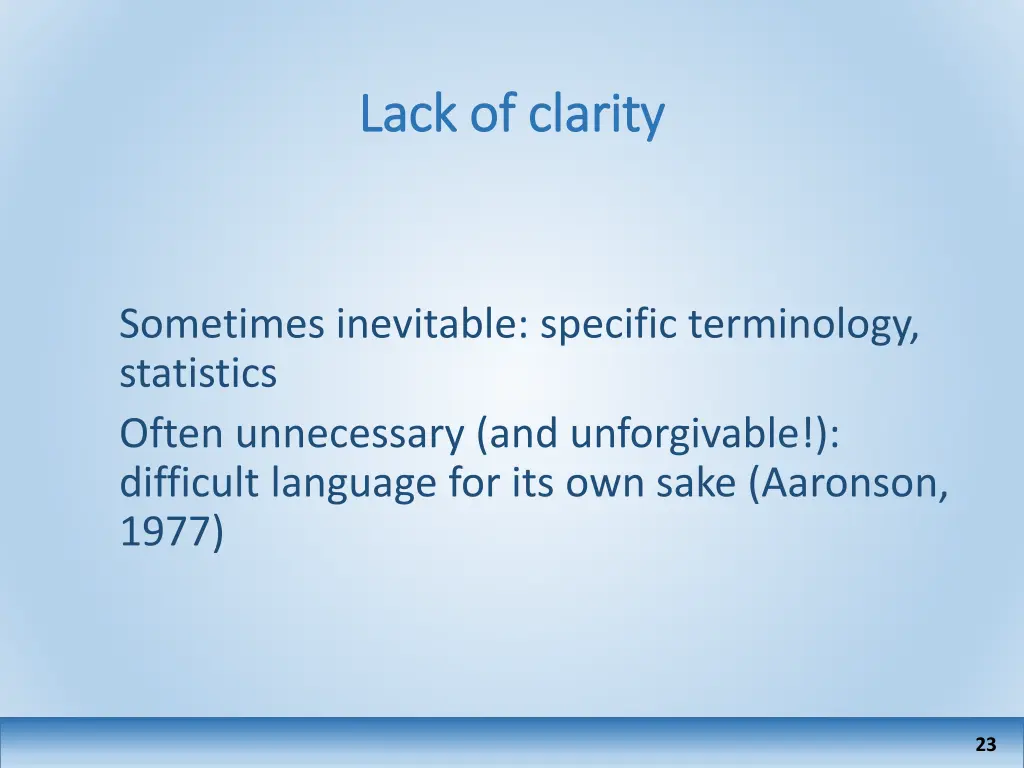 Lack of clarity

Sometimes inevitable: specific terminology, statistics

Often unnecessary (and unforgivable!): difficult language for its own sake (Aaronson, 1977)

23